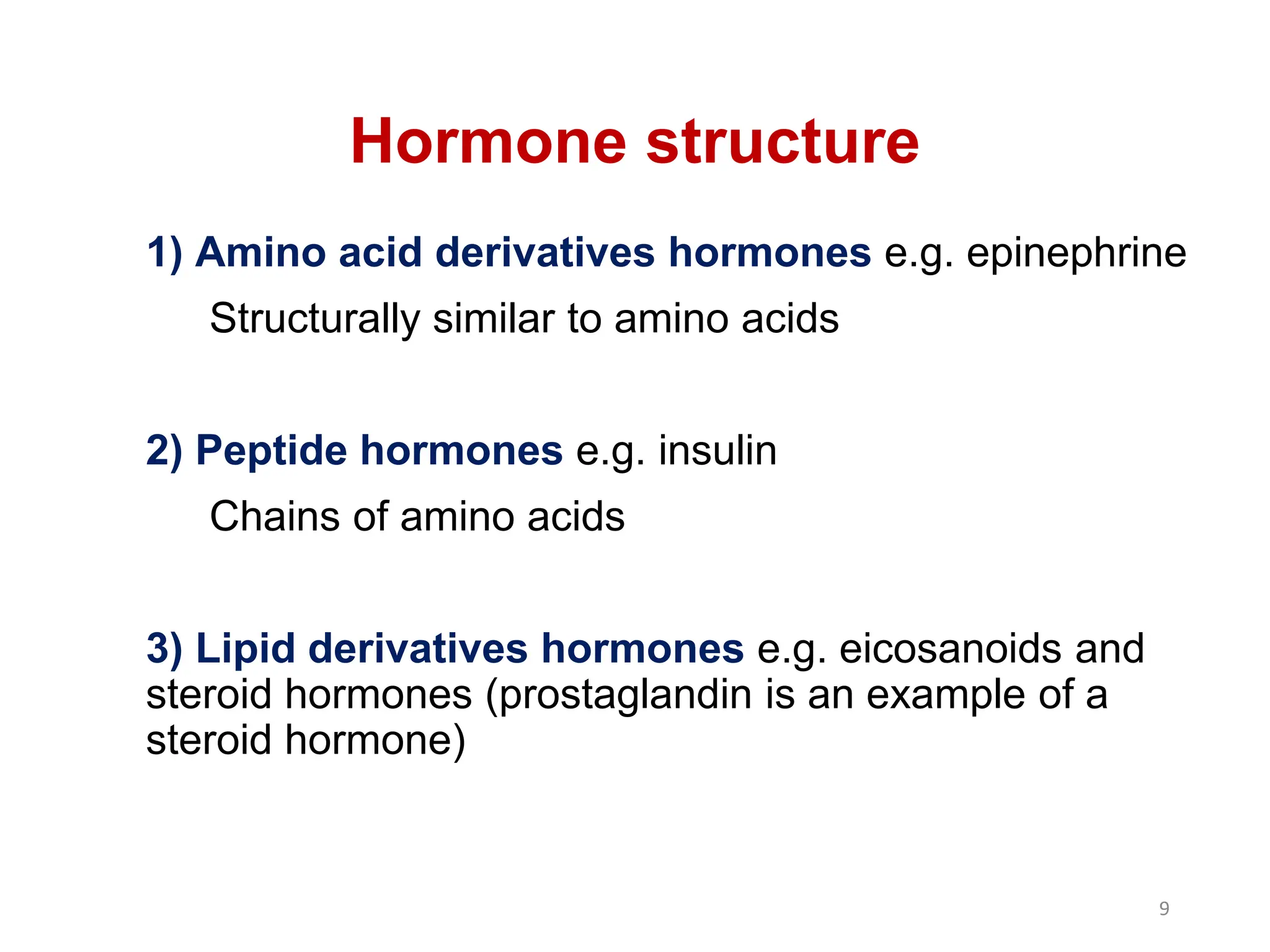 Hormone structure

1) Amino acid derivatives hormones e.g. epinephrine

Structurally similar to amino acids

2) Peptide hormones e.g. insulin

Chains of amino acids

3) Lipid derivatives hormones e.g. eicosanoids and steroid hormones (prostaglandin is an example of a steroid hormone)

9